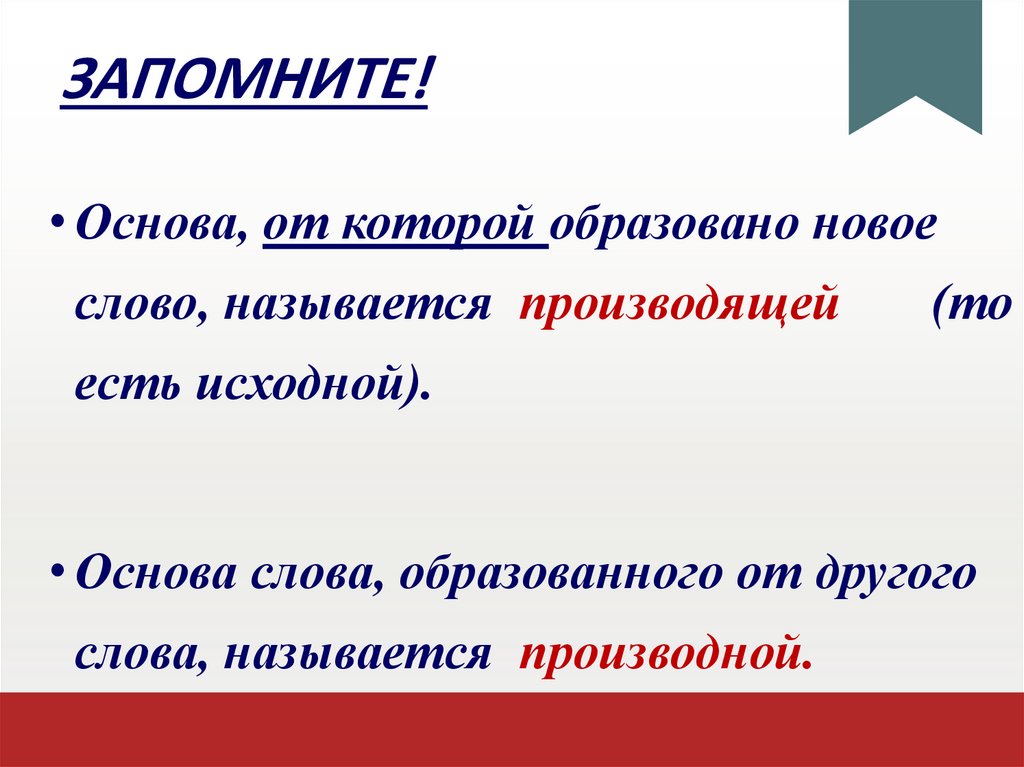 ЗАПОМНИТЕ!

• Основа, от которой образовано новое слово, называется производящей (то есть исходной).

• Основа слова, образованного от другого слова, называется производной.